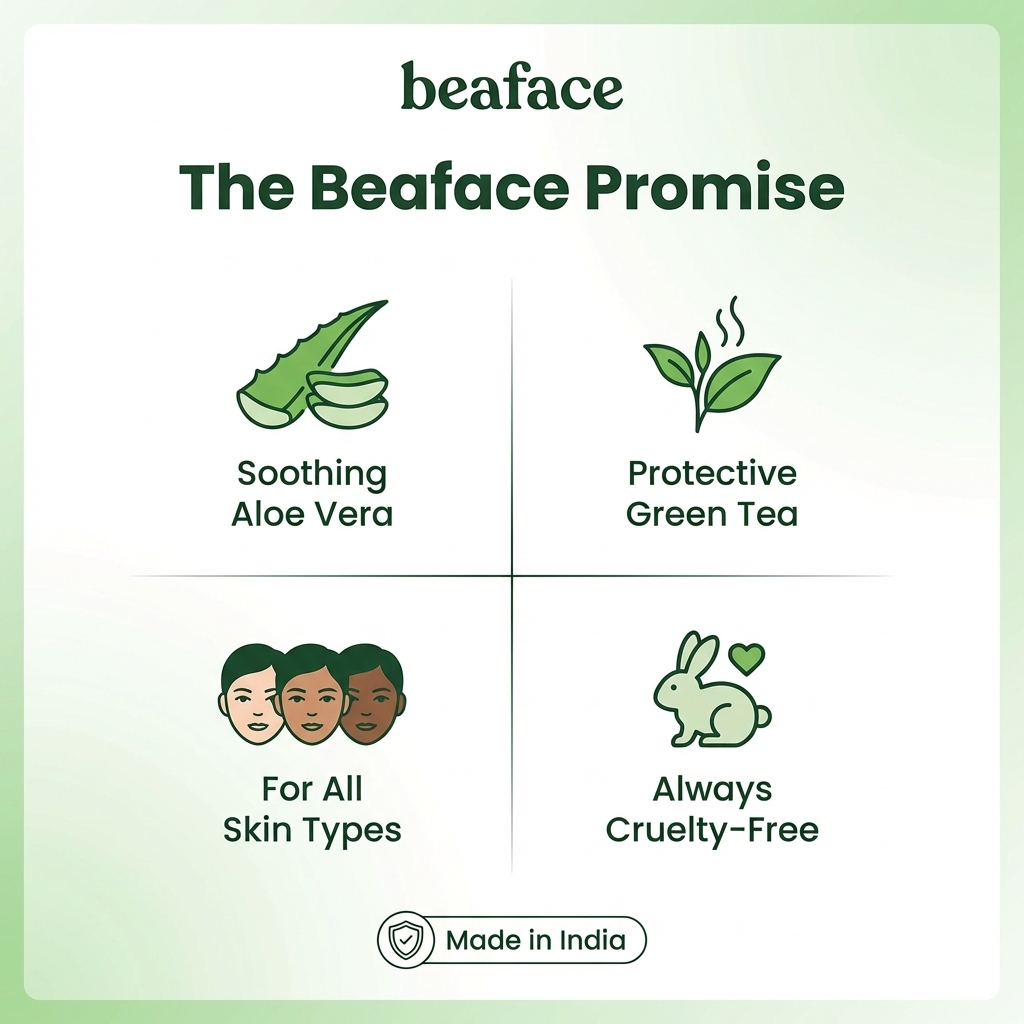 beaface

The Beaface Promise

Soothing Aloe Vera

Protective Green Tea

For All Skin Types

Always Cruelty-Free

Made in India